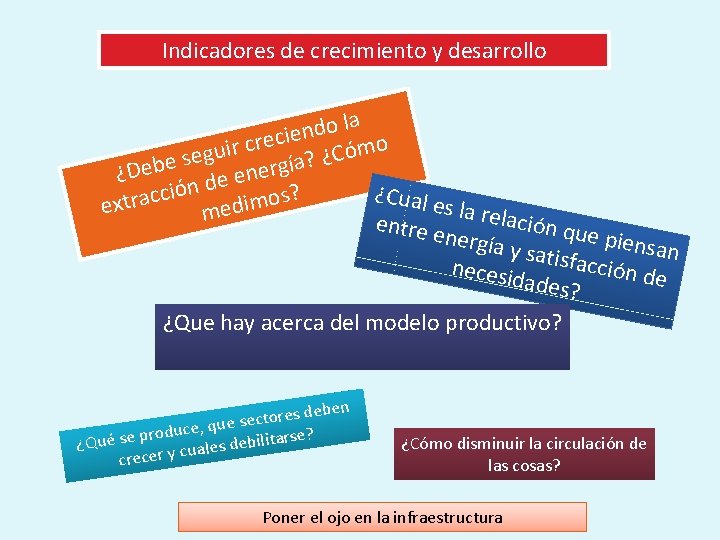 Indicadores de crecimiento y desarrollo

¿Debe seguir creciendo la extracción de energía? ¿Cómo medimos?

¿Cual es la relación que piensan entre energía y satisfacción de necesidades?

¿Que hay acerca del modelo productivo?

¿Qué se produce, que sectores deben crecer y cuales debilitarse?

¿Cómo disminuir la circulación de las cosas?

Poner el ojo en la infraestructura